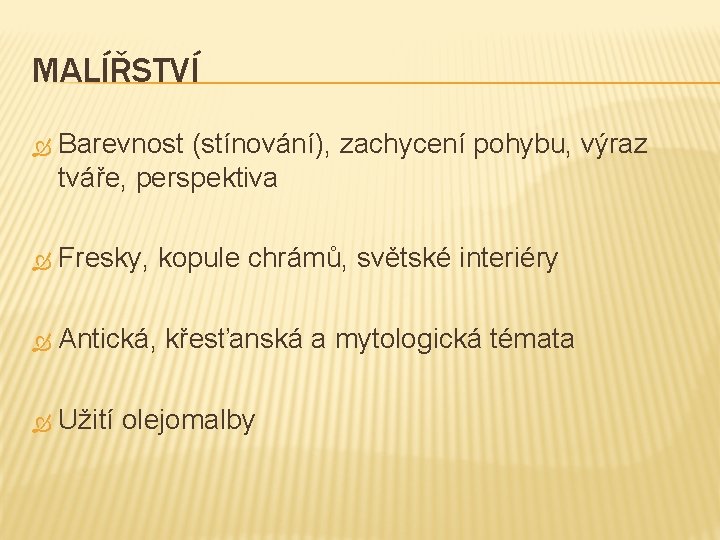 MALÍŘSTVÍ

Barevnost (stínování), zachycení pohybu, výraz tváře, perspektiva

Fresky, kopule chrámů, světské interiéry

Antická, křesťanská a mytologická témata

Užití olejomalby